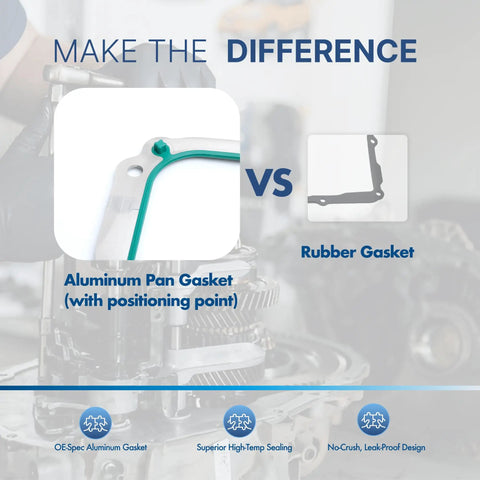 MAKE THE DIFFERENCE

VS

Aluminum Pan Gasket (with positioning point)

Rubber Gasket

OE-Spec Aluminum Gasket

Superior High-Temp Sealing

No-Crush, Leak-Proof Design